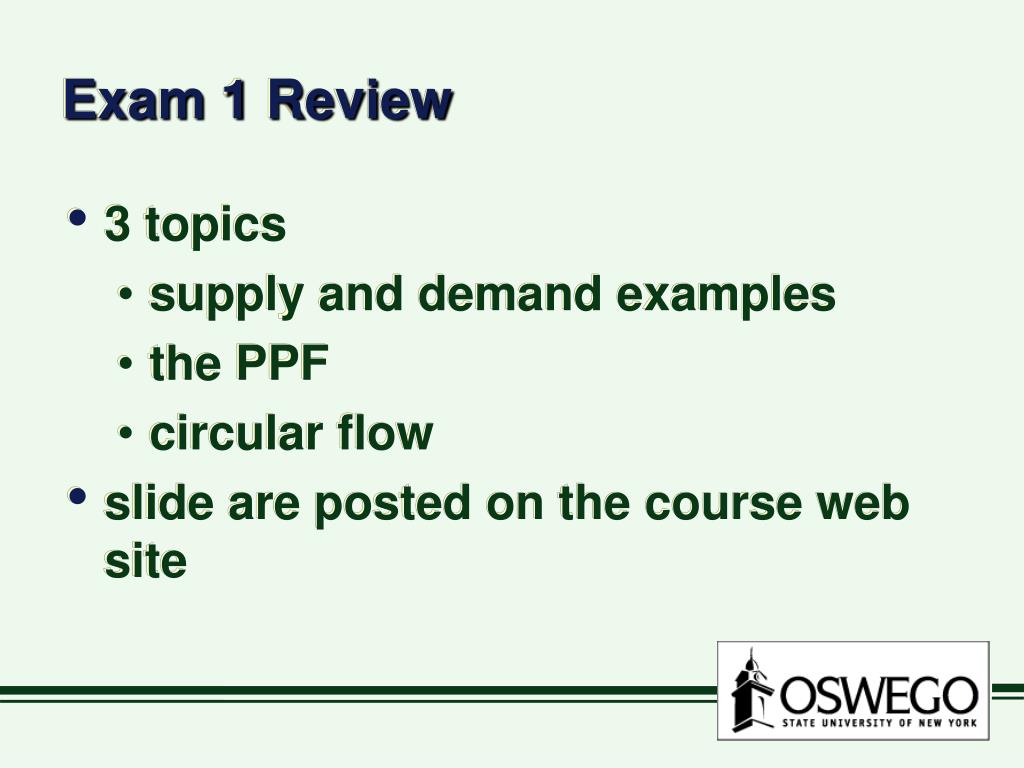 Exam 1 Review

• 3 topics
  • supply and demand examples
  • the PPF
  • circular flow
• slide are posted on the course web site

OSWEGO
STATE UNIVERSITY OF NEW YORK